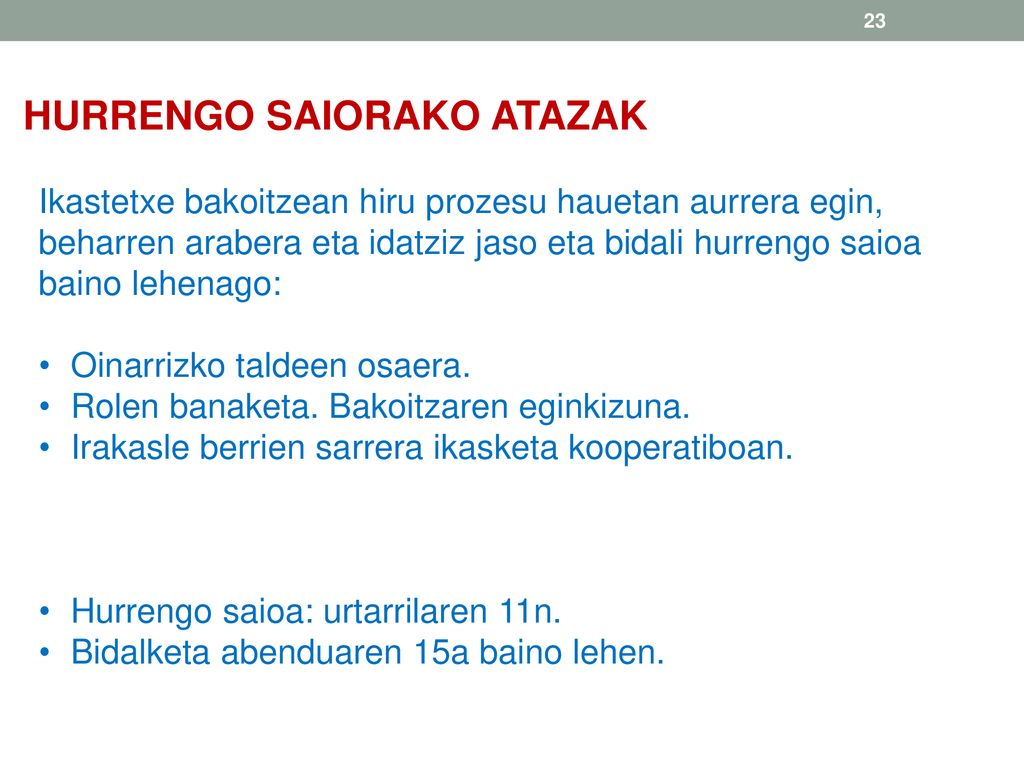 23

HURRENGO SAIORAKO ATAZAK

Ikastetxe bakoitzean hiru prozesu hauetan aurrera egin, beharren arabera eta idatziz jaso eta bidali hurrengo saioa baino lehenago:

• Oinarrizko taldeen osaera.
• Rolen banaketa. Bakoitzaren eginkizuna.
• Irakasle berrien sarrera ikasketa kooperatiboan.

• Hurrengo saioa: urtarrilaren 11n.
• Bidalketa abenduaren 15a baino lehen.